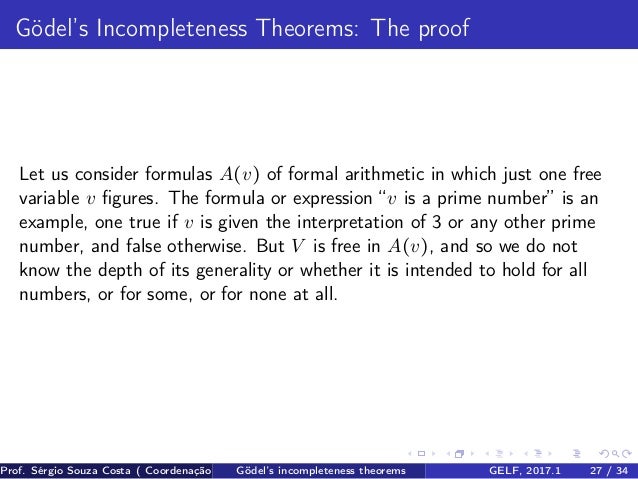 Gödel's Incompleteness Theorems: The proof

Let us consider formulas $A(v)$ of formal arithmetic in which just one free variable $v$ figures. The formula or expression "$v$ is a prime number" is an example, one true if $v$ is given the interpretation of 3 or any other prime number, and false otherwise. But $V$ is free in $A(v)$, and so we do not know the depth of its generality or whether it is intended to hold for all numbers, or for some, or for none at all.

Prof. Sérgio Souza Costa ( Coordenação Gödel's incompleteness theorems GELF, 2017.1 27 / 34